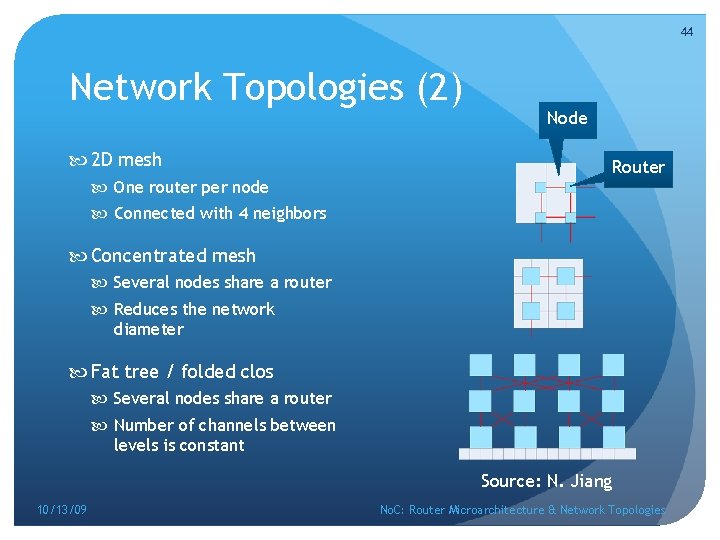 44

Network Topologies (2)

2D mesh

One router per node

Connected with 4 neighbors

Concentrated mesh

Several nodes share a router

Reduces the network diameter

Fat tree / folded clos

Several nodes share a router

Number of channels between levels is constant

Node

Router

Source: N. Jiang

10/13/09

NoC: Router Microarchitecture & Network Topologies